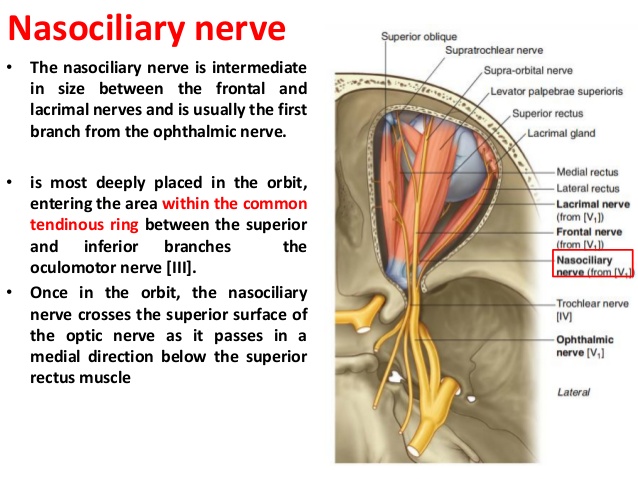 Nasociliary nerve

• The nasociliary nerve is intermediate in size between the frontal and lacrimal nerves and is usually the first branch from the ophthalmic nerve.

• is most deeply placed in the orbit, entering the area within the common tendinous ring between the superior and inferior branches the oculomotor nerve [III].

• Once in the orbit, the nasociliary nerve crosses the superior surface of the optic nerve as it passes in a medial direction below the superior rectus muscle

Superior oblique
Supratrochlear nerve
Supra-orbital nerve
Levator palpebrae superioris
Superior rectus
Lacrimal gland
Medial rectus
Lateral rectus
Lacrimal nerve (from [$V_1$])
Frontal nerve (from [$V_1$])
Nasociliary nerve (from [$V_1$])
Trochlear nerve [IV]
Ophthalmic nerve [$V_1$]
Lateral